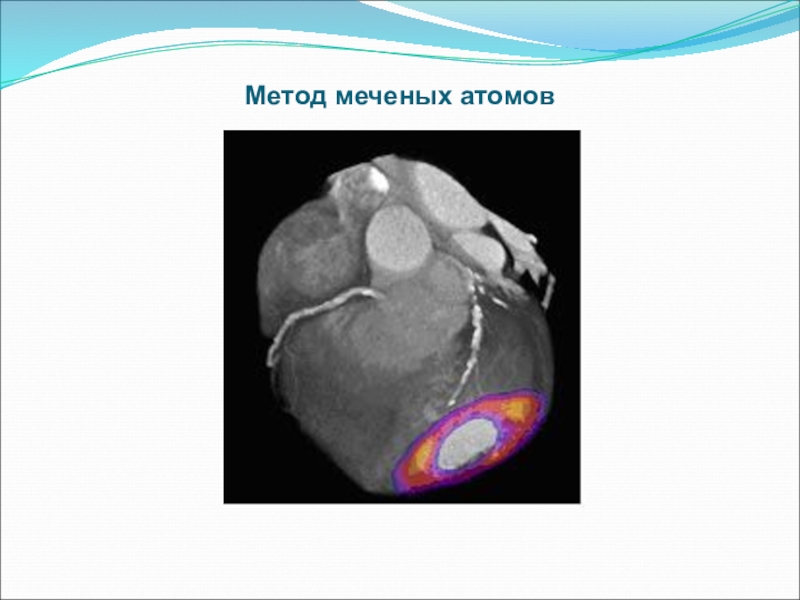 Метод меченых атомов